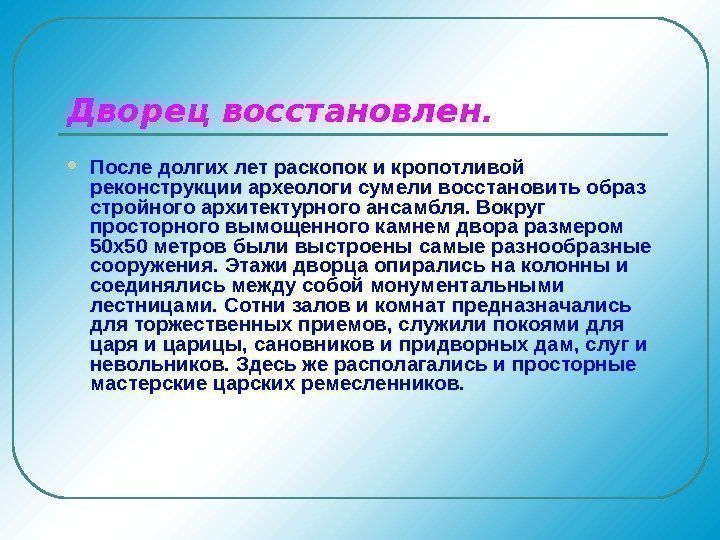 Дворец восстановлен.

После долгих лет раскопок и кропотливой реконструкции археологи сумели восстановить образ стройного архитектурного ансамбля. Вокруг просторного вымощенного камнем двора размером 50х50 метров были выстроены самые разнообразные сооружения. Этажи дворца опирались на колонны и соединялись между собой монументальными лестницами. Сотни залов и комнат предназначались для торжественных приемов, служили покоями для царя и царицы, сановников и придворных дам, слуг и невольников. Здесь же располагались и просторные мастерские царских ремесленников.